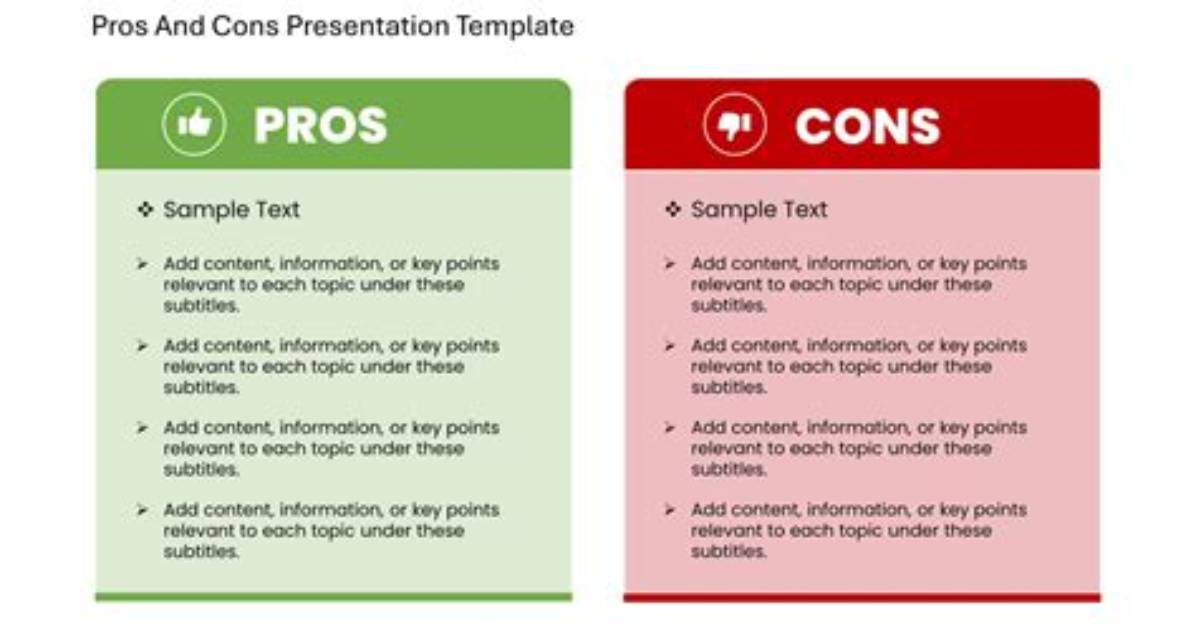 Pros And Cons Presentation Template

PROS

❖ Sample Text

➢ Add content, information, or key points relevant to each topic under these subtitles.

➢ Add content, information, or key points relevant to each topic under these subtitles.

➢ Add content, information, or key points relevant to each topic under these subtitles.

➢ Add content, information, or key points relevant to each topic under these subtitles.

CONS

❖ Sample Text

➢ Add content, information, or key points relevant to each topic under these subtitles.

➢ Add content, information, or key points relevant to each topic under these subtitles.

➢ Add content, information, or key points relevant to each topic under these subtitles.

➢ Add content, information, or key points relevant to each topic under these subtitles.